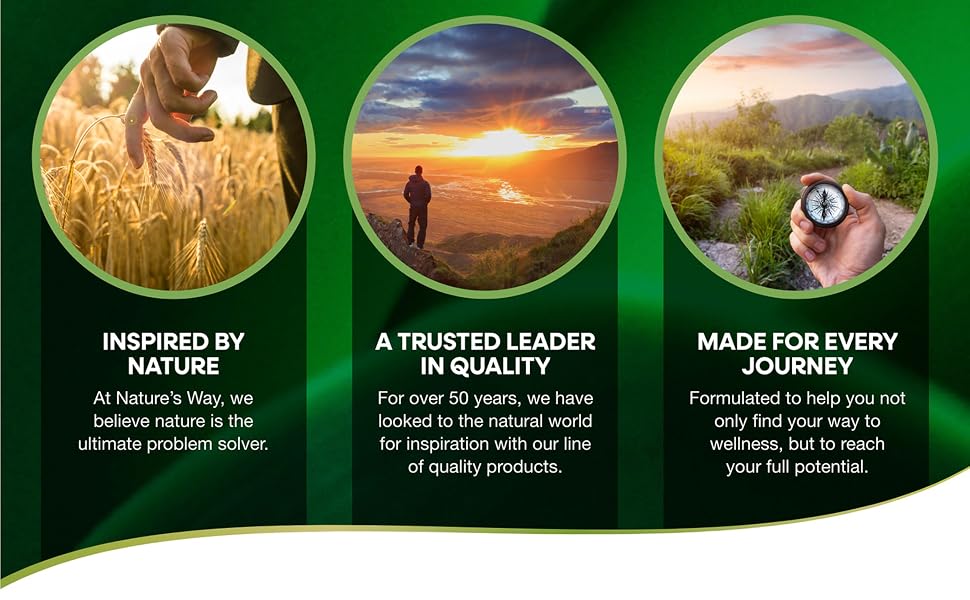 INSPIRED BY NATURE

At Nature's Way, we believe nature is the ultimate problem solver.

A TRUSTED LEADER IN QUALITY

For over 50 years, we have looked to the natural world for inspiration with our line of quality products.

MADE FOR EVERY JOURNEY

Formulated to help you not only find your way to wellness, but to reach your full potential.